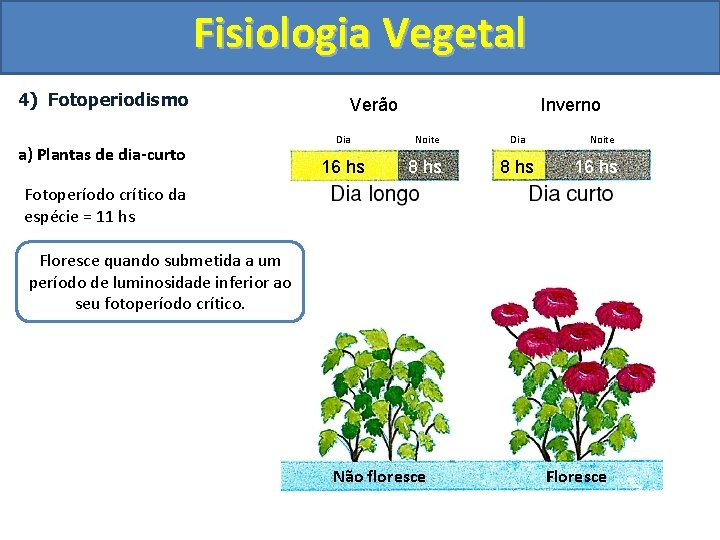 Fisiologia Vegetal

4) Fotoperiodismo

a) Plantas de dia-curto

Fotoperíodo crítico da espécie = 11 hs

Floresce quando submetida a um período de luminosidade inferior ao seu fotoperíodo crítico.

Verão

Dia Noite

16 hs 8 hs

Dia longo

Inverno

Dia Noite

8 hs 16 hs

Dia curto

Não floresce

Floresce